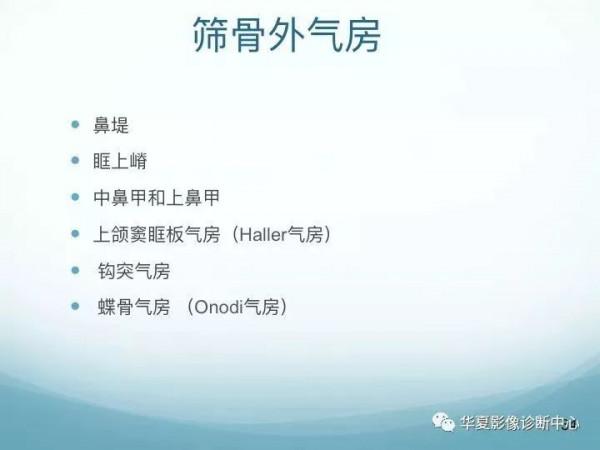 筛骨外气房

- 鼻堤
- 眶上嵴
- 中鼻甲和上鼻甲
- 上颌窦眶板气房（Haller气房）
- 钩突气房
- 蝶骨气房 （Onodi气房）

华夏影像诊断中心